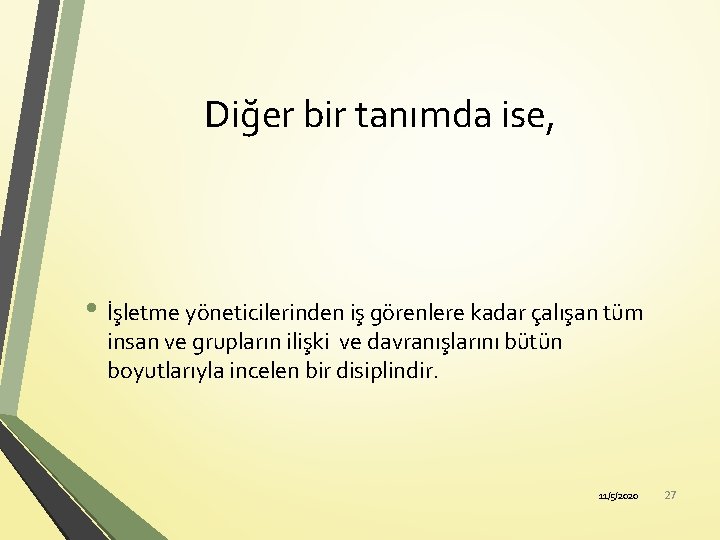 Diğer bir tanımda ise,

• İşletme yöneticilerinden iş görenlere kadar çalışan tüm insan ve grupların ilişki ve davranışlarını bütün boyutlarıyla incelen bir disiplindir.

11/5/2020 27